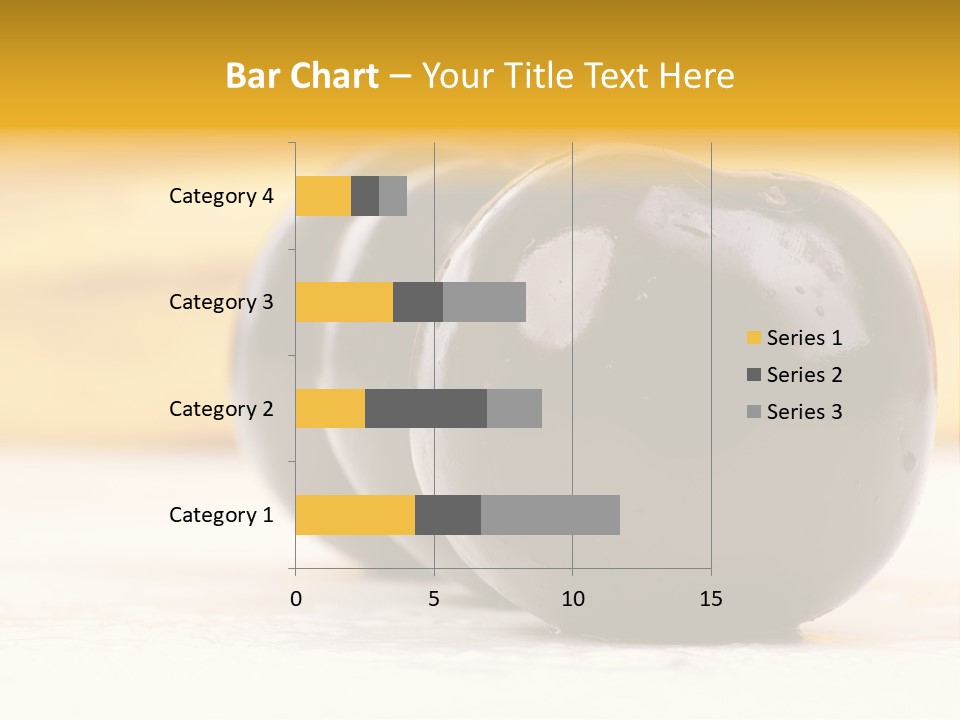 Bar Chart – Your Title Text Here

Category 4
Category 3
Category 2
Category 1

0
5
10
15

Series 1
Series 2
Series 3